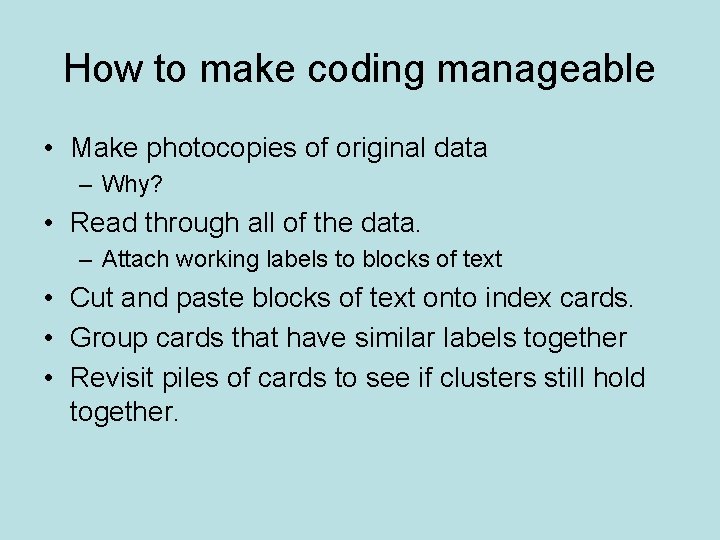 How to make coding manageable

• Make photocopies of original data
 – Why?
• Read through all of the data.
 – Attach working labels to blocks of text
• Cut and paste blocks of text onto index cards.
• Group cards that have similar labels together
• Revisit piles of cards to see if clusters still hold together.